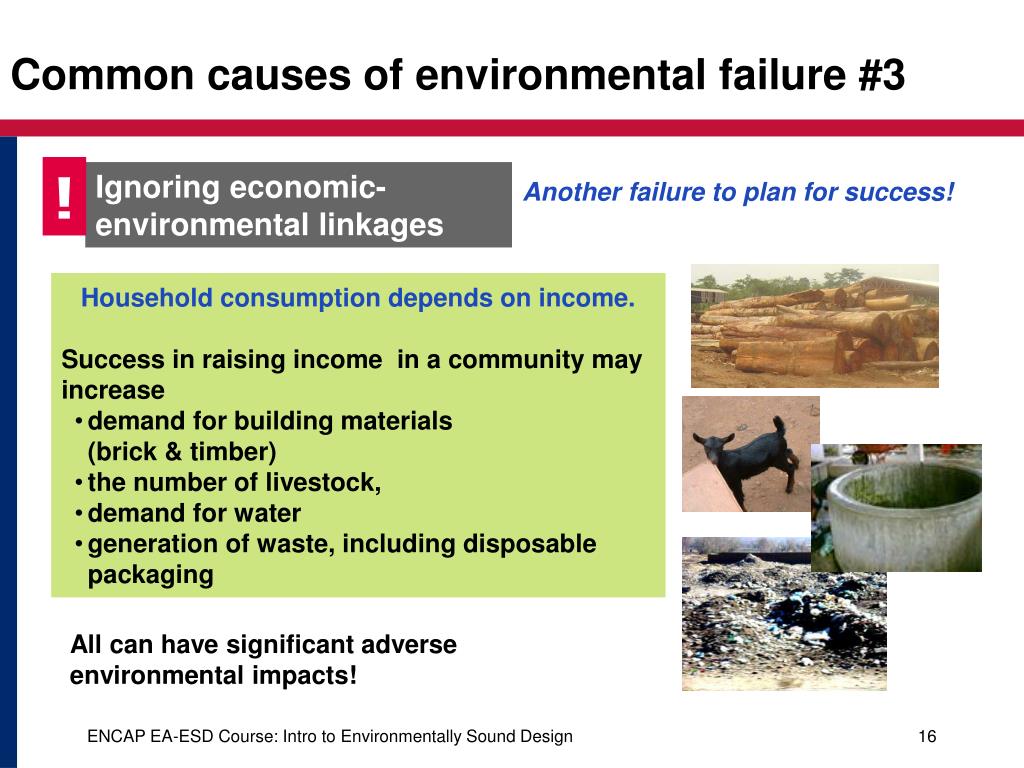 Common causes of environmental failure #3

!

Ignoring economic-environmental linkages

Another failure to plan for success!

Household consumption depends on income.

Success in raising income in a community may increase
• demand for building materials (brick & timber)
• the number of livestock,
• demand for water
• generation of waste, including disposable packaging

All can have significant adverse environmental impacts!

ENCAP EA-ESD Course: Intro to Environmentally Sound Design

16